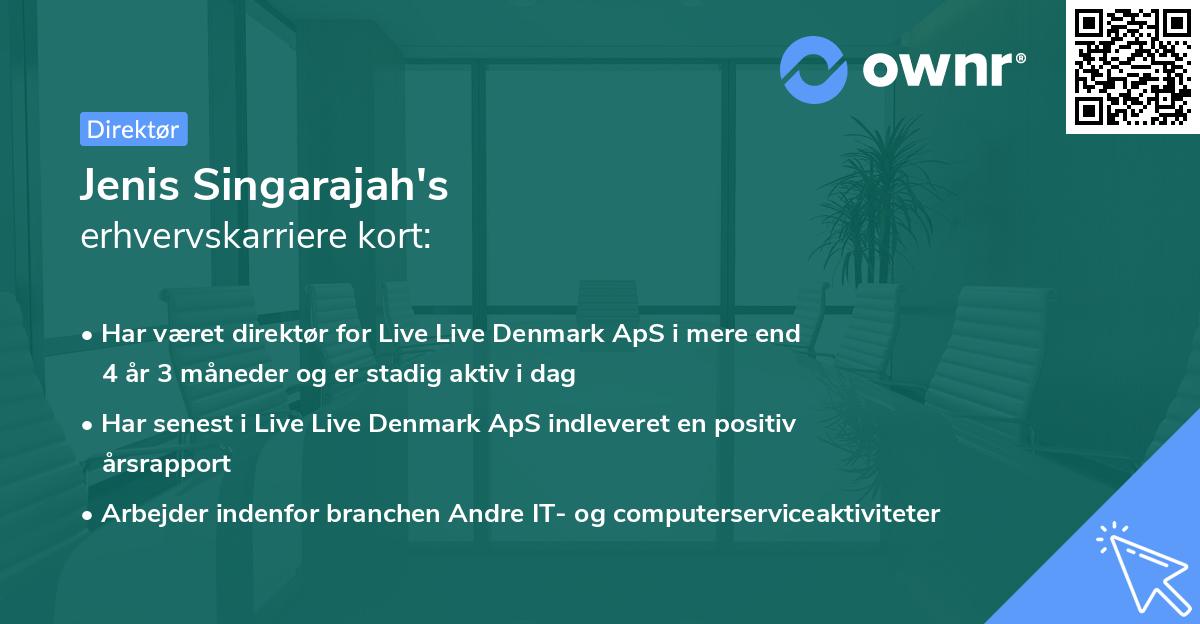 ownr®

Direktør

Jenis Singarajah's
erhvervskarriere kort:

• Har været direktør for Live Live Denmark ApS i mere end 4 år 3 måneder og er stadig aktiv i dag

• Har senest i Live Live Denmark ApS indleveret en positiv årsrapport

• Arbejder indenfor branchen Andre IT- og computerserviceaktiviteter